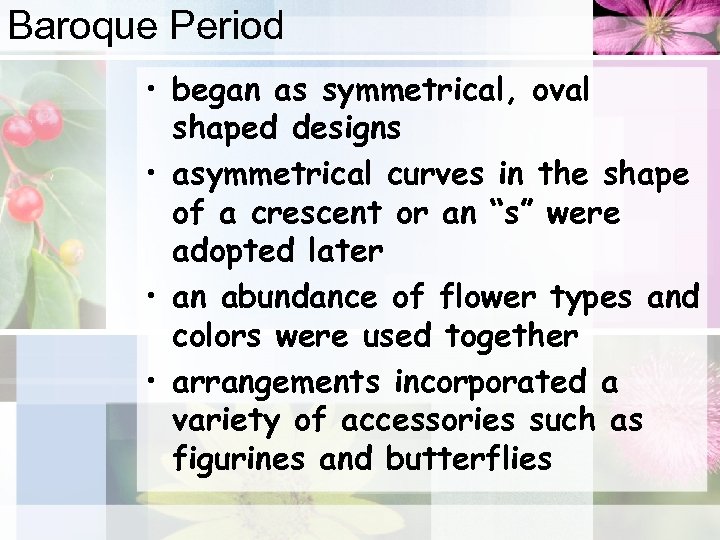 Baroque Period

• began as symmetrical, oval shaped designs

• asymmetrical curves in the shape of a crescent or an “s” were adopted later

• an abundance of flower types and colors were used together

• arrangements incorporated a variety of accessories such as figurines and butterflies